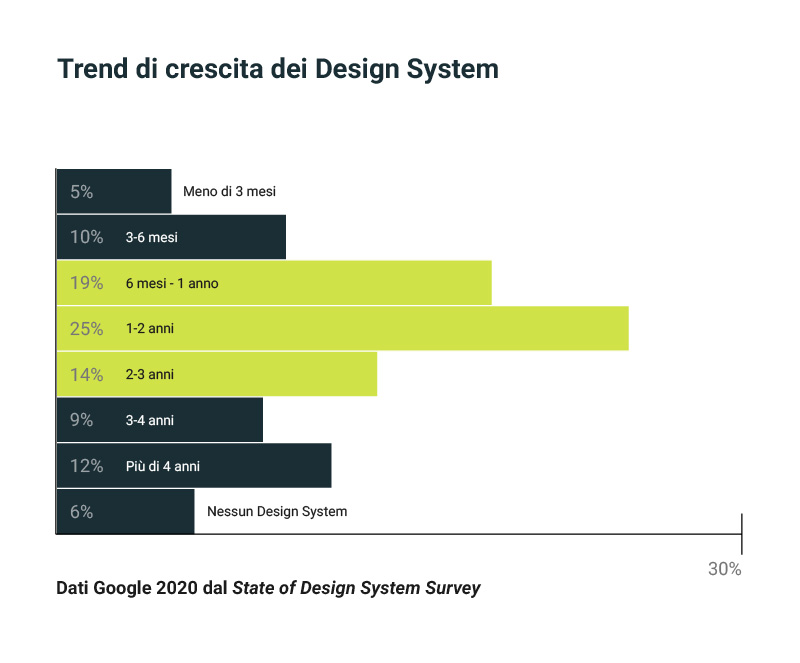 Trend di crescita dei Design System

5% Meno di 3 mesi
10% 3-6 mesi
19% 6 mesi - 1 anno
25% 1-2 anni
14% 2-3 anni
9% 3-4 anni
12% Più di 4 anni
6% Nessun Design System

30%

Dati Google 2020 dal State of Design System Survey